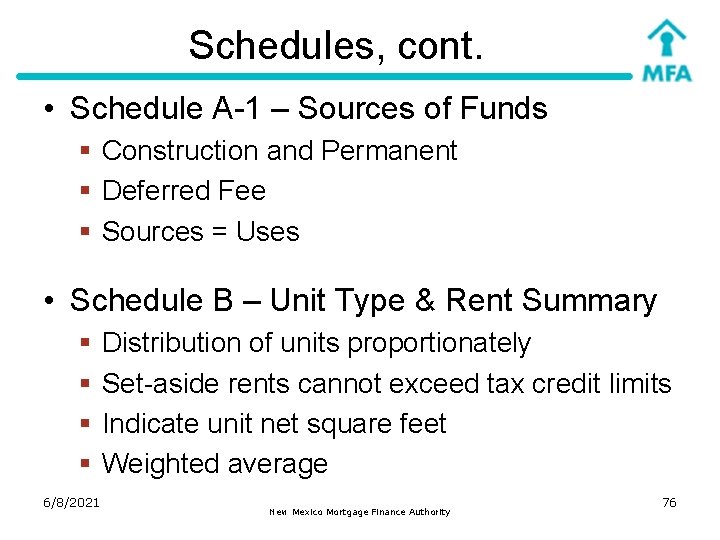 Schedules, cont.

MFA

• Schedule A-1 – Sources of Funds
▪ Construction and Permanent
▪ Deferred Fee
▪ Sources = Uses

• Schedule B – Unit Type & Rent Summary
▪ Distribution of units proportionately
▪ Set-aside rents cannot exceed tax credit limits
▪ Indicate unit net square feet
▪ Weighted average

6/8/2021

New Mexico Mortgage Finance Authority

76